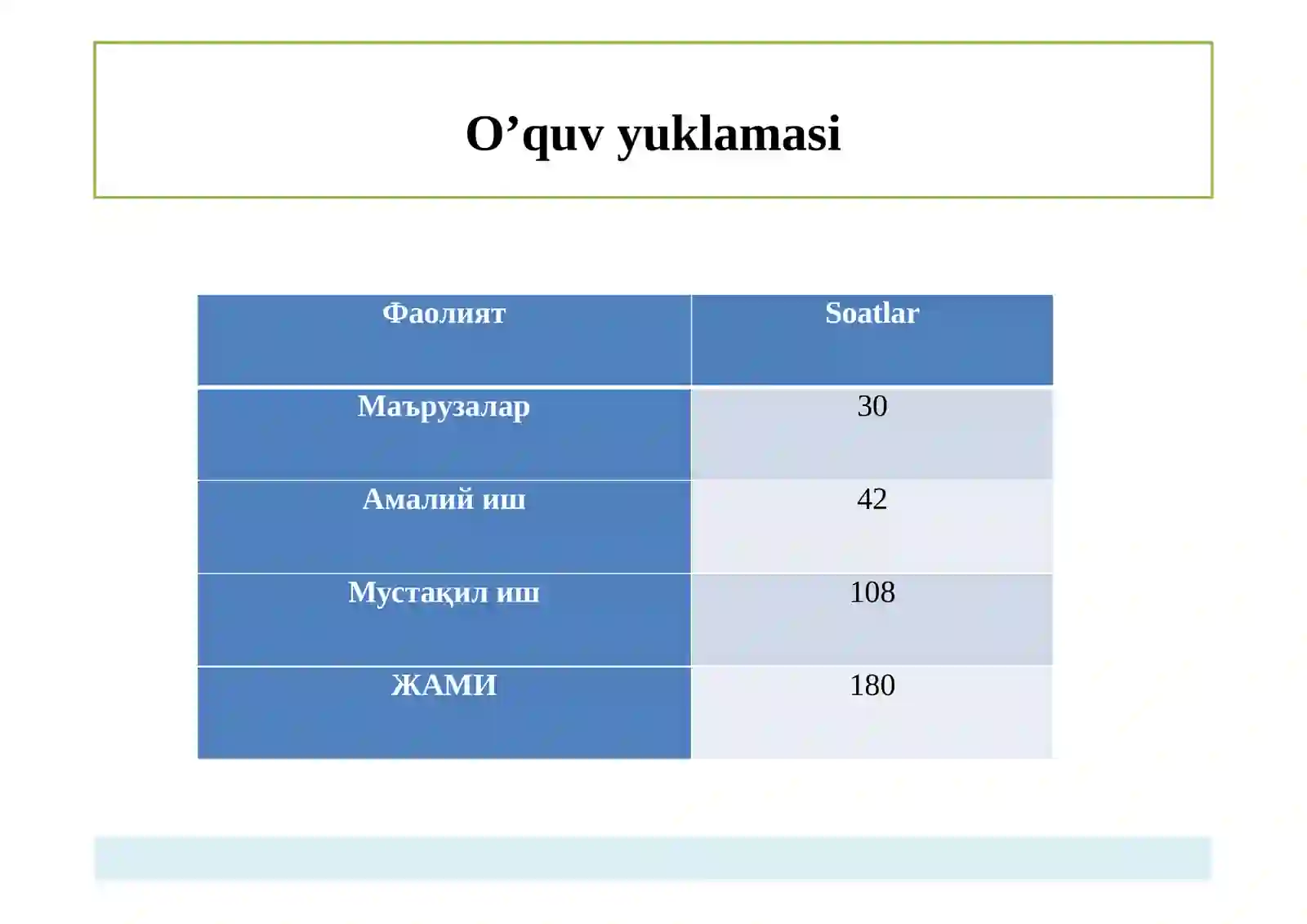 O’quv yuklamasi

| Фаолият | Soatlar |
|---|---|
| Маърузалар | 30 |
| Амалий иш | 42 |
| Мустақил иш | 108 |
| ЖАМИ | 180 |